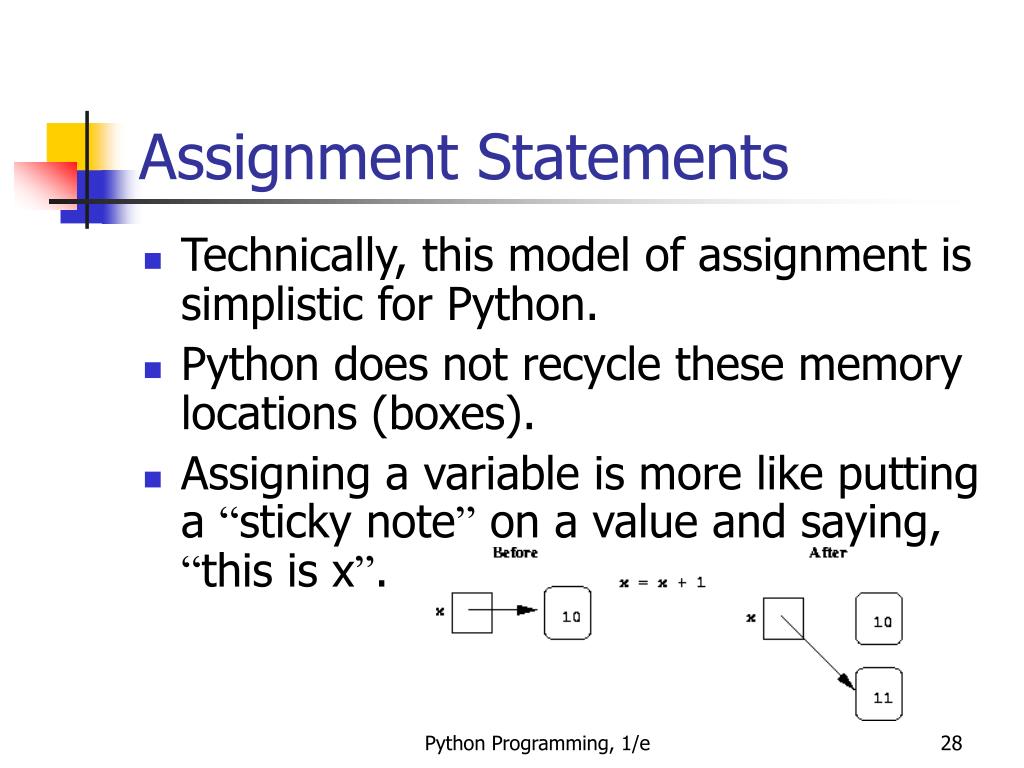 Assignment Statements

Technically, this model of assignment is simplistic for Python.

Python does not recycle these memory locations (boxes).

Assigning a variable is more like putting a “sticky note” on a value and saying, “this is x”.

Before

x = x + 1

After

x

10

x

10

11

Python Programming, 1/e

28